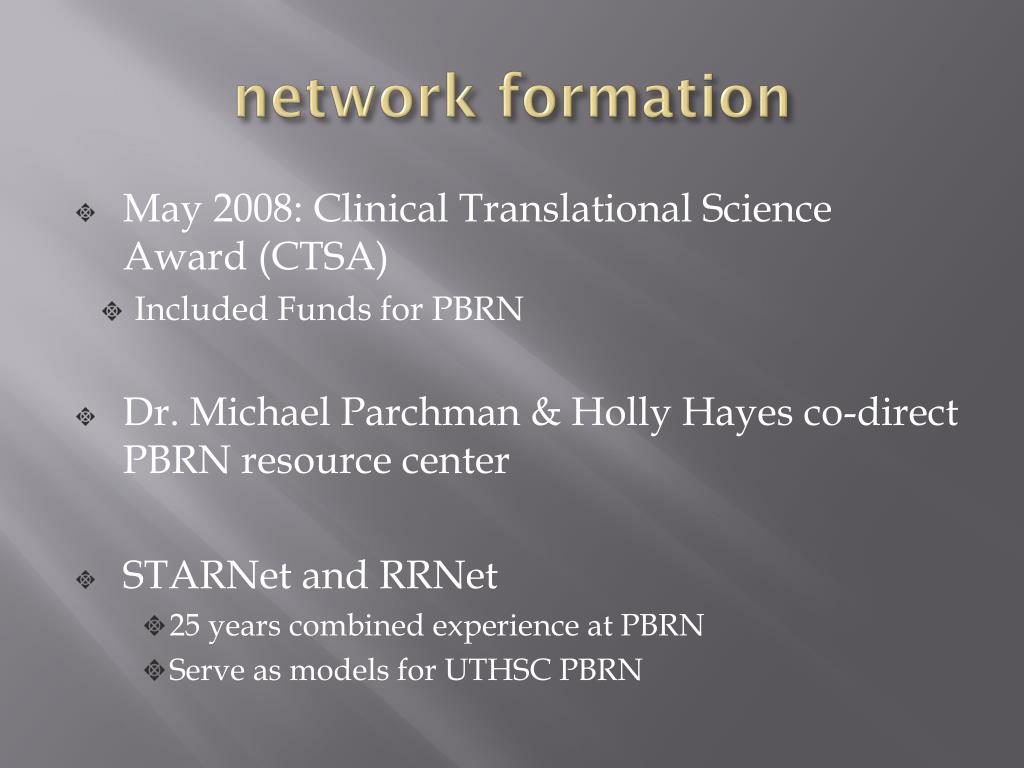 network formation

May 2008: Clinical Translational Science Award (CTSA)

Included Funds for PBRN

Dr. Michael Parchman & Holly Hayes co-direct PBRN resource center

STARNet and RRNet

25 years combined experience at PBRN

Serve as models for UTHSC PBRN